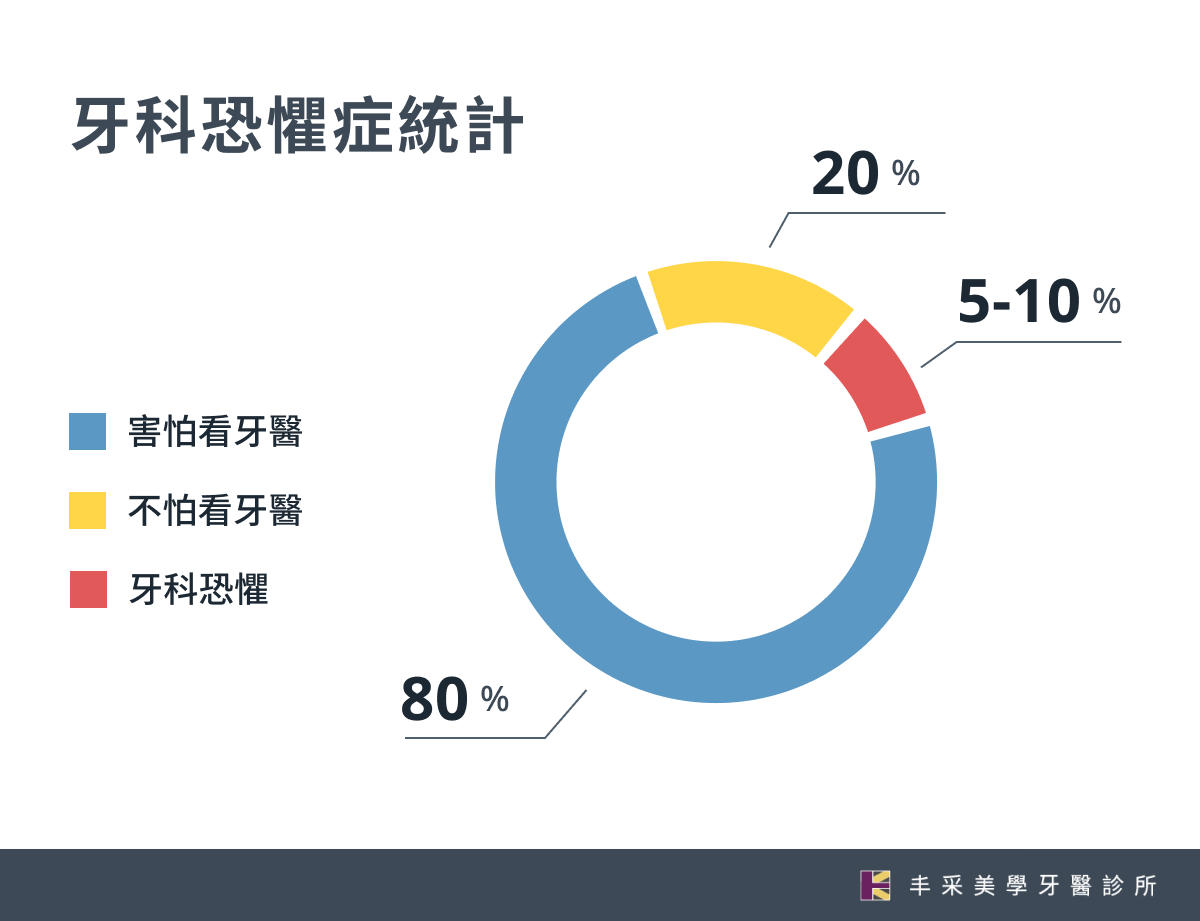 牙科恐懼症統計

20 %

5-10 %

害怕看牙醫

不怕看牙醫

牙科恐懼

80 %

丰采美學牙醫診所